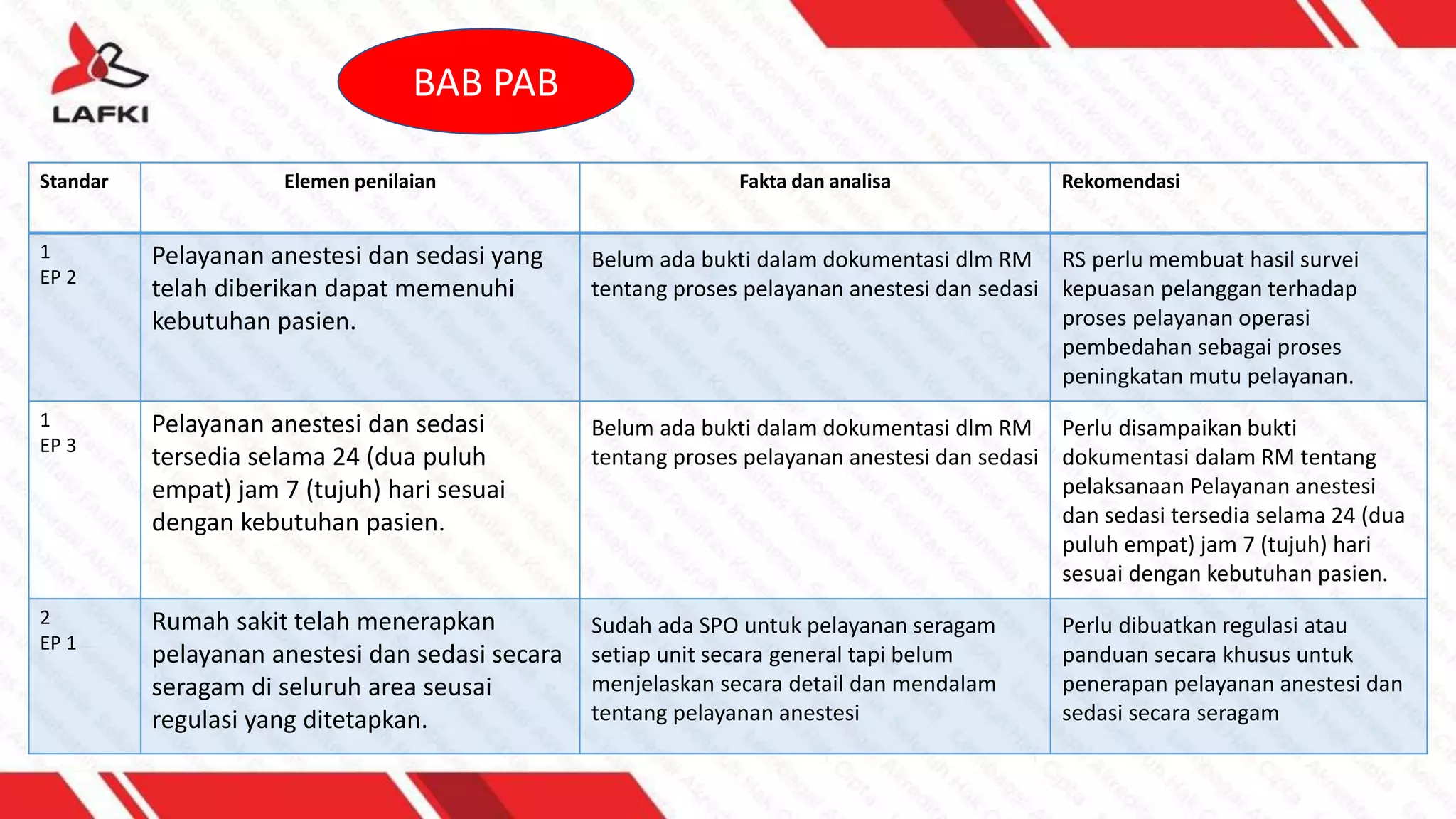 LAFKI

BAB PAB

| Standar | Elemen penilaian | Fakta dan analisa | Rekomendasi |
|---|---|---|---|
| 1 EP 2 | Pelayanan anestesi dan sedasi yang telah diberikan dapat memenuhi kebutuhan pasien. | Belum ada bukti dalam dokumentasi dlm RM tentang proses pelayanan anestesi dan sedasi | RS perlu membuat hasil survei kepuasan pelanggan terhadap proses pelayanan operasi pembedahan sebagai proses peningkatan mutu pelayanan. |
| 1 EP 3 | Pelayanan anestesi dan sedasi tersedia selama 24 (dua puluh empat) jam 7 (tujuh) hari sesuai dengan kebutuhan pasien. | Belum ada bukti dalam dokumentasi dlm RM tentang proses pelayanan anestesi dan sedasi | Perlu disampaikan bukti dokumentasi dalam RM tentang pelaksanaan Pelayanan anestesi dan sedasi tersedia selama 24 (dua puluh empat) jam 7 (tujuh) hari sesuai dengan kebutuhan pasien. |
| 2 EP 1 | Rumah sakit telah menerapkan pelayanan anestesi dan sedasi secara seragam di seluruh area seusai regulasi yang ditetapkan. | Sudah ada SPO untuk pelayanan seragam setiap unit secara general tapi belum menjelaskan secara detail dan mendalam tentang pelayanan anestesi | Perlu dibuatkan regulasi atau panduan secara khusus untuk penerapan pelayanan anestesi dan sedasi secara seragam |